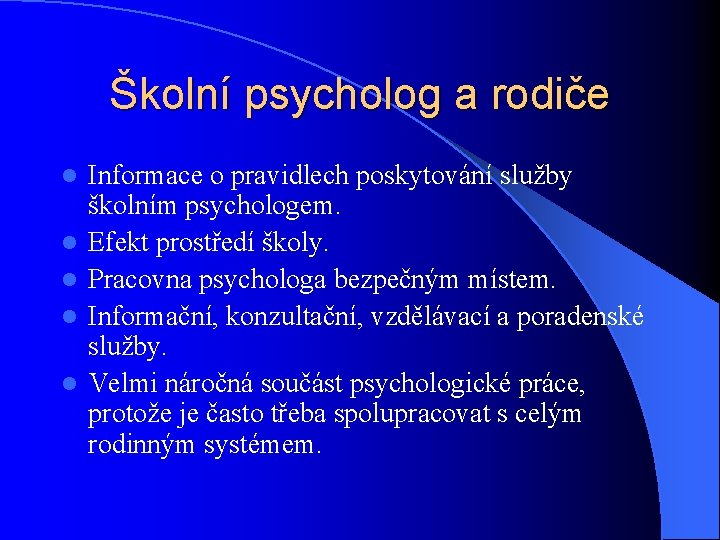 Školní psycholog a rodiče

- Informace o pravidlech poskytování služby školním psychologem.
- Efekt prostředí školy.
- Pracovna psychologa bezpečným místem.
- Informační, konzultační, vzdělávací a poradenské služby.
- Velmi náročná součást psychologické práce, protože je často třeba spolupracovat s celým rodinným systémem.